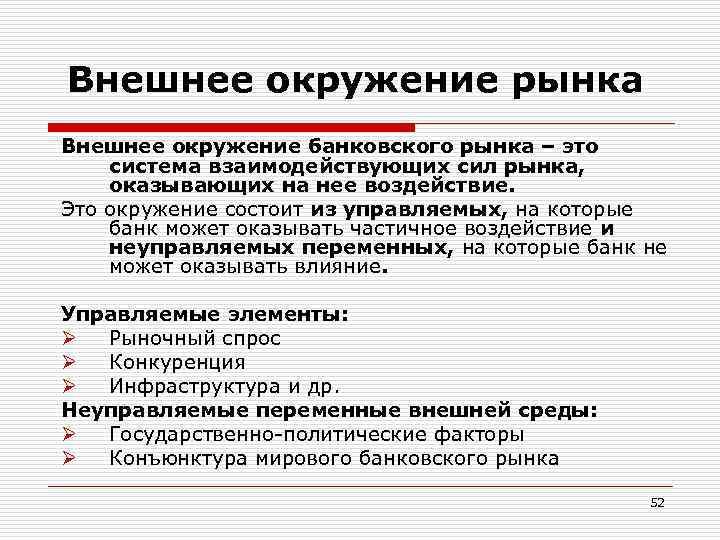 Внешнее окружение рынка

Внешнее окружение банковского рынка – это система взаимодействующих сил рынка, оказывающих на нее воздействие.

Это окружение состоит из управляемых, на которые банк может оказывать частичное воздействие и неуправляемых переменных, на которые банк не может оказывать влияние.

Управляемые элементы:
➢ Рыночный спрос
➢ Конкуренция
➢ Инфраструктура и др.

Неуправляемые переменные внешней среды:
➢ Государственно-политические факторы
➢ Конъюнктура мирового банковского рынка

52